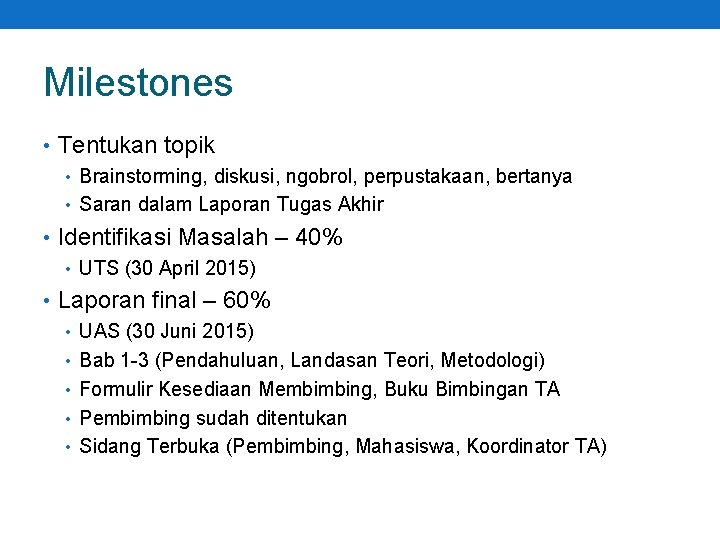 Milestones

• Tentukan topik
  • Brainstorming, diskusi, ngobrol, perpustakaan, bertanya
  • Saran dalam Laporan Tugas Akhir
• Identifikasi Masalah – 40%
  • UTS (30 April 2015)
• Laporan final – 60%
  • UAS (30 Juni 2015)
  • Bab 1-3 (Pendahuluan, Landasan Teori, Metodologi)
  • Formulir Kesediaan Membimbing, Buku Bimbingan TA
  • Pembimbing sudah ditentukan
  • Sidang Terbuka (Pembimbing, Mahasiswa, Koordinator TA)